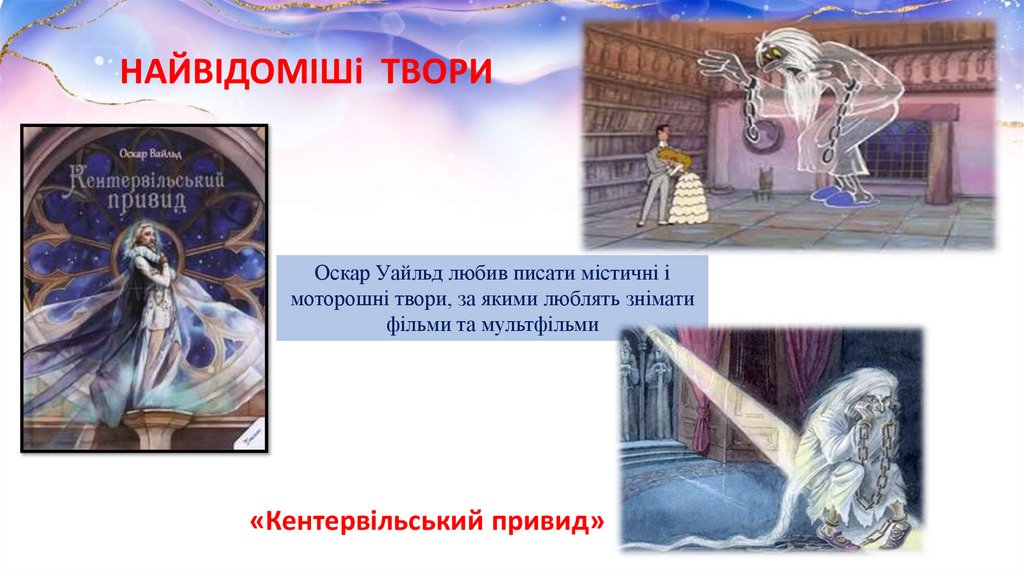 НАЙВІДОМІШі ТВОРИ

Оскар Вайльд

Кентервільський привид

Оскар Уайльд любив писати містичні і моторошні твори, за якими люблять знімати фільми та мультфільми

«Кентервільський привид»